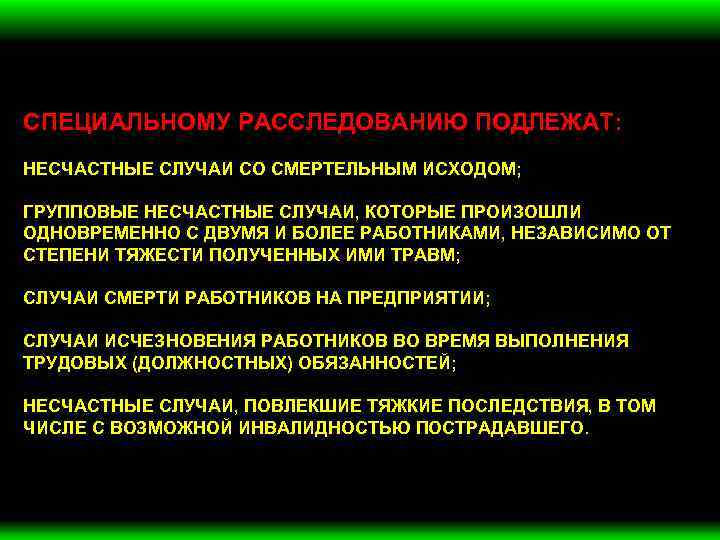 СПЕЦИАЛЬНОМУ РАССЛЕДОВАНИЮ ПОДЛЕЖАТ:

НЕСЧАСТНЫЕ СЛУЧАИ СО СМЕРТЕЛЬНЫМ ИСХОДОМ;

ГРУППОВЫЕ НЕСЧАСТНЫЕ СЛУЧАИ, КОТОРЫЕ ПРОИЗОШЛИ ОДНОВРЕМЕННО С ДВУМЯ И БОЛЕЕ РАБОТНИКАМИ, НЕЗАВИСИМО ОТ СТЕПЕНИ ТЯЖЕСТИ ПОЛУЧЕННЫХ ИМИ ТРАВМ;

СЛУЧАИ СМЕРТИ РАБОТНИКОВ НА ПРЕДПРИЯТИИ;

СЛУЧАИ ИСЧЕЗНОВЕНИЯ РАБОТНИКОВ ВО ВРЕМЯ ВЫПОЛНЕНИЯ ТРУДОВЫХ (ДОЛЖНОСТНЫХ) ОБЯЗАННОСТЕЙ;

НЕСЧАСТНЫЕ СЛУЧАИ, ПОВЛЕКШИЕ ТЯЖКИЕ ПОСЛЕДСТВИЯ, В ТОМ ЧИСЛЕ С ВОЗМОЖНОЙ ИНВАЛИДНОСТЬЮ ПОСТРАДАВШЕГО.